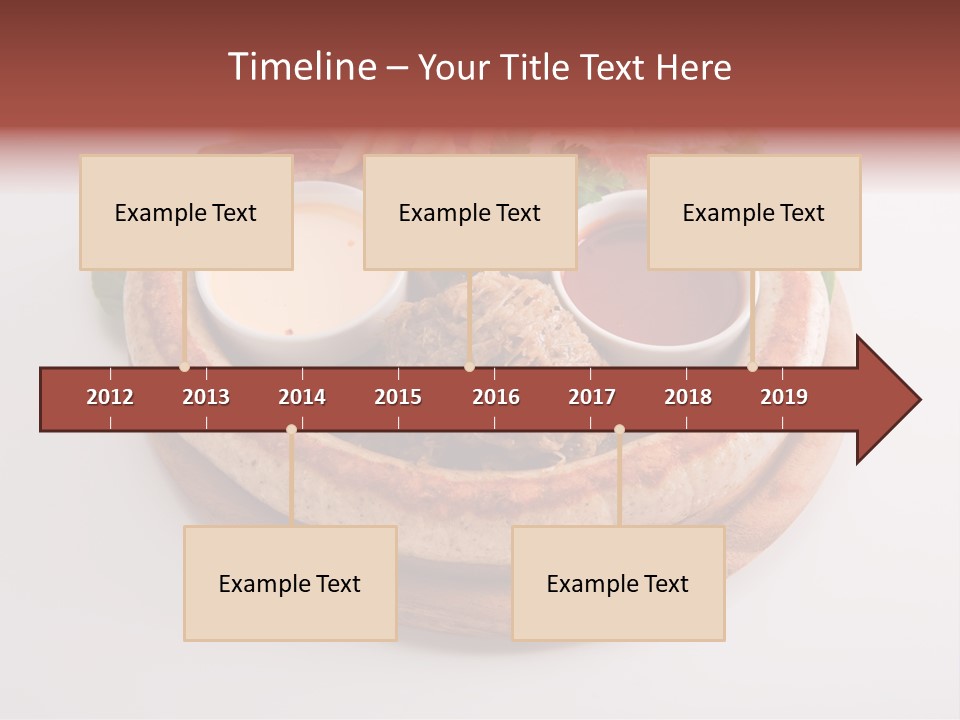 Timeline – Your Title Text Here

Example Text

Example Text

Example Text

2012 2013 2014 2015 2016 2017 2018 2019

Example Text

Example Text